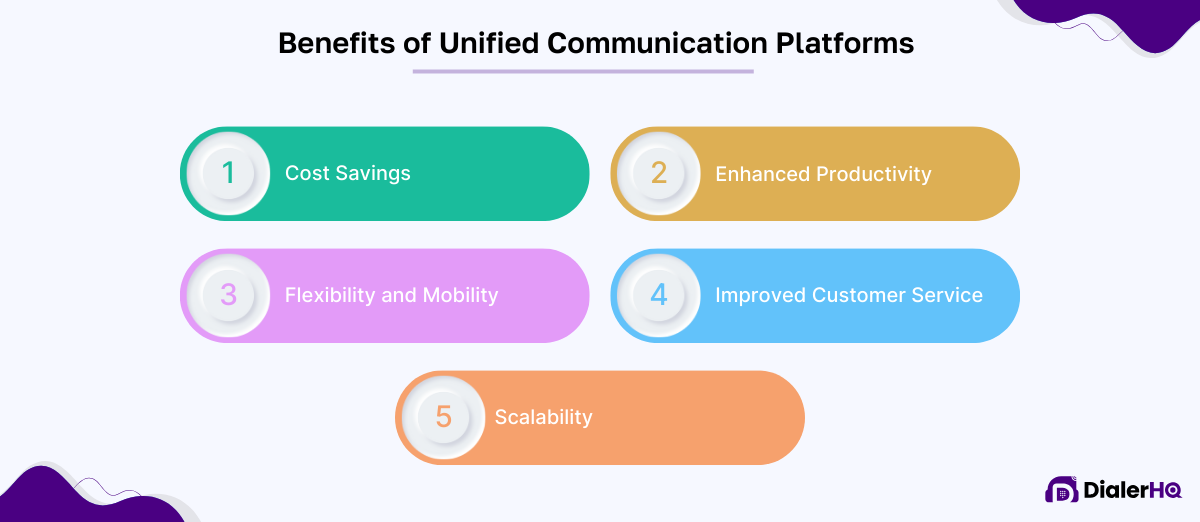 Benefits of Unified Communication Platforms

1 Cost Savings

2 Enhanced Productivity

3 Flexibility and Mobility

4 Improved Customer Service

5 Scalability

DialerHQ